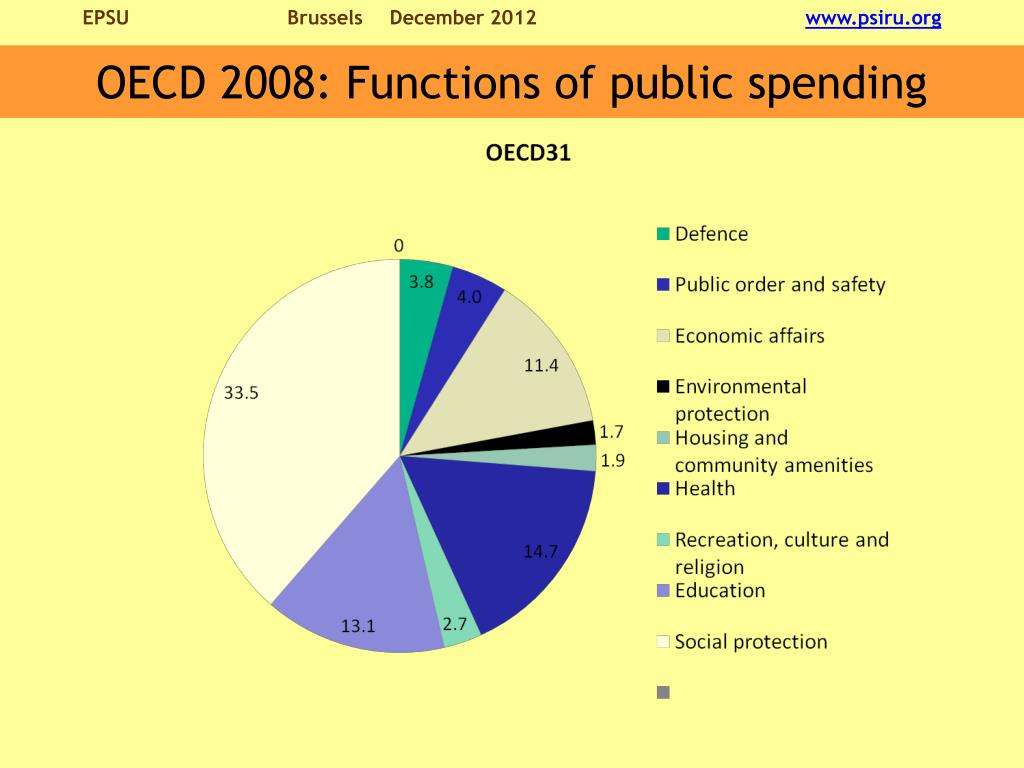 EPSU Brussels December 2012 www.psiru.org

OECD 2008: Functions of public spending

OECD31

0
3.8
4.0
11.4
1.7
1.9
14.7
2.7
13.1
33.5

Defence
Public order and safety
Economic affairs
Environmental protection
Housing and community amenities
Health
Recreation, culture and religion
Education
Social protection